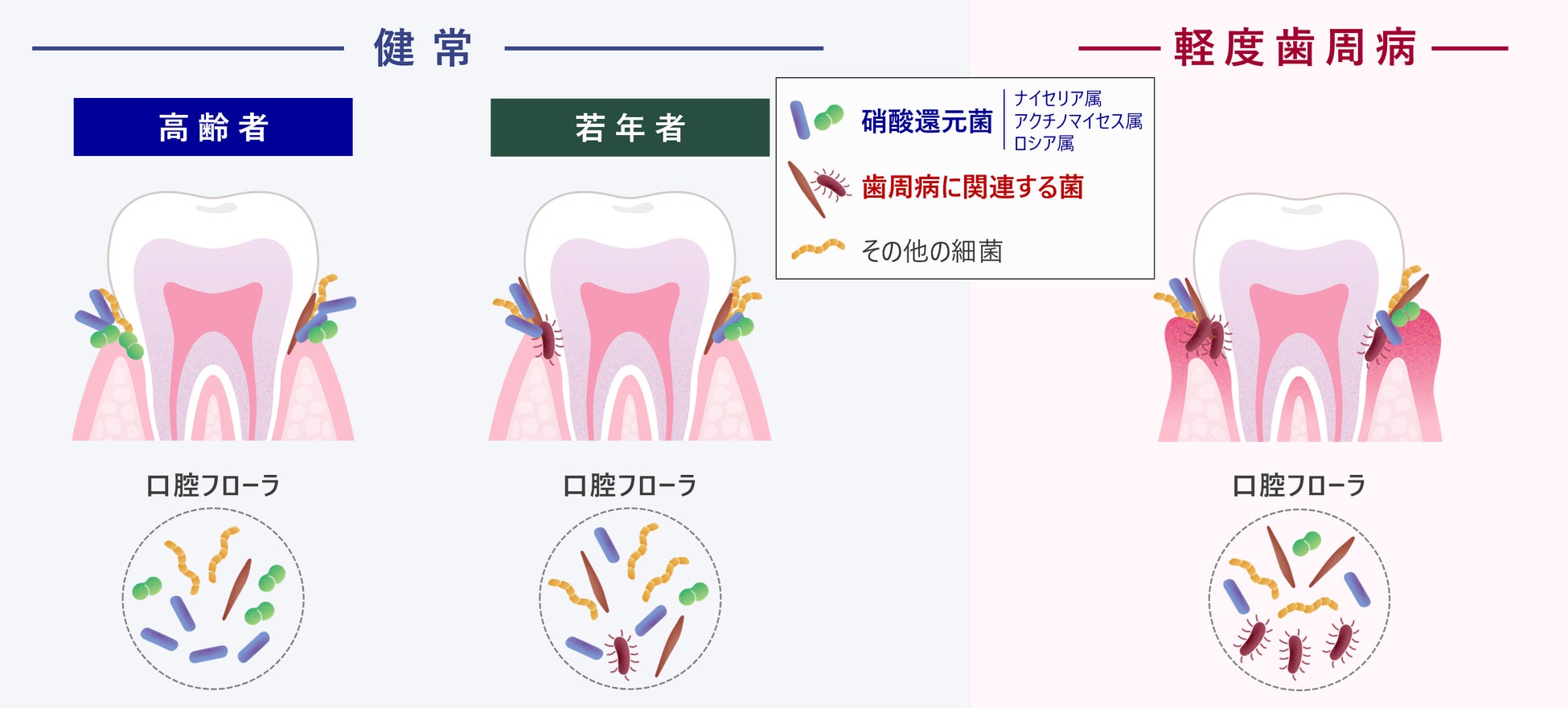 健常

軽度歯周病

高齢者

若年者

硝酸還元菌
ナイセリア属
アクチノマイセス属
ロシア属

歯周病に関連する菌

その他の細菌

口腔フローラ

口腔フローラ

口腔フローラ